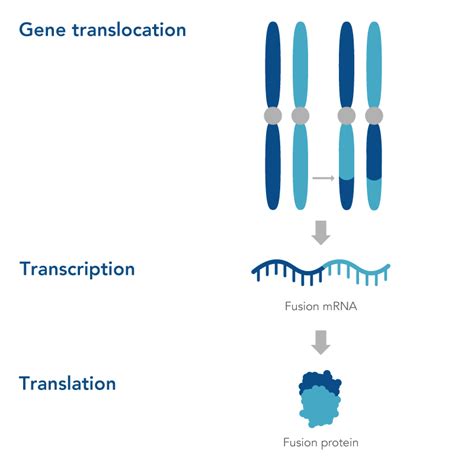 Gene translocation

Transcription

Fusion mRNA

Translation

Fusion protein